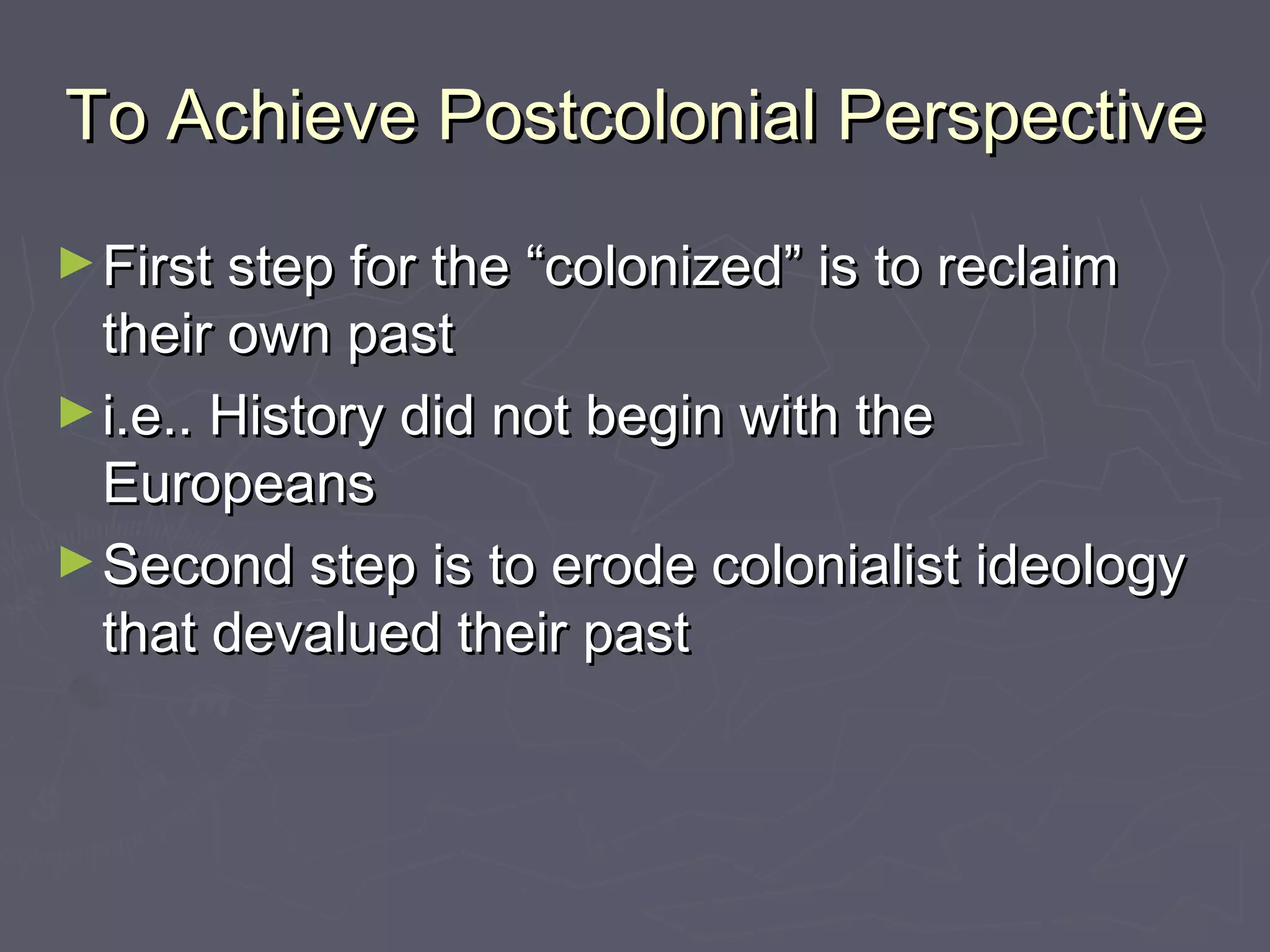 To Achieve Postcolonial Perspective

► First step for the “colonized” is to reclaim their own past

► i.e.. History did not begin with the Europeans

► Second step is to erode colonialist ideology that devalued their past